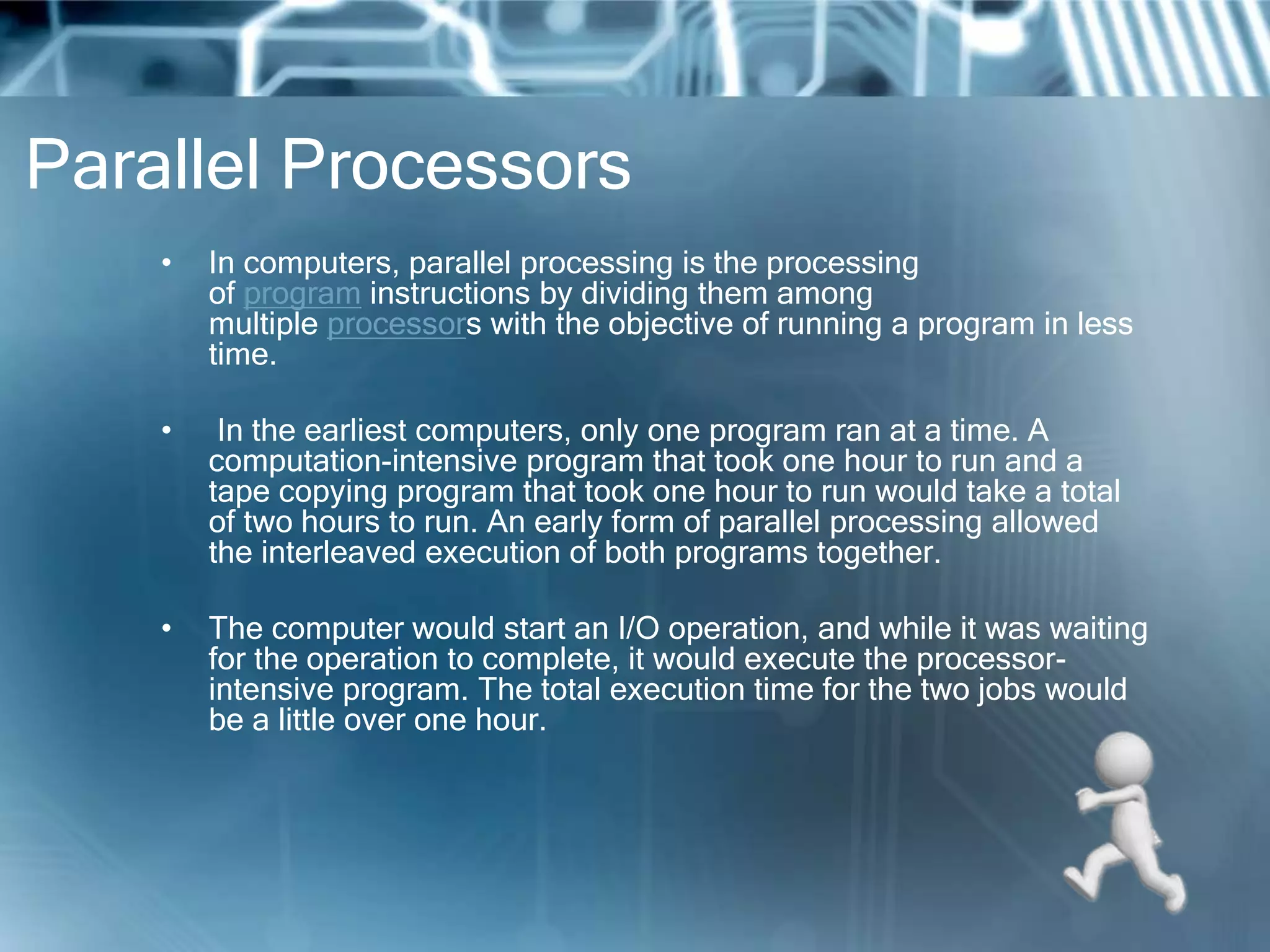 Parallel Processors

• In computers, parallel processing is the processing of program instructions by dividing them among multiple processors with the objective of running a program in less time.

• In the earliest computers, only one program ran at a time. A computation-intensive program that took one hour to run and a tape copying program that took one hour to run would take a total of two hours to run. An early form of parallel processing allowed the interleaved execution of both programs together.

• The computer would start an I/O operation, and while it was waiting for the operation to complete, it would execute the processor-intensive program. The total execution time for the two jobs would be a little over one hour.